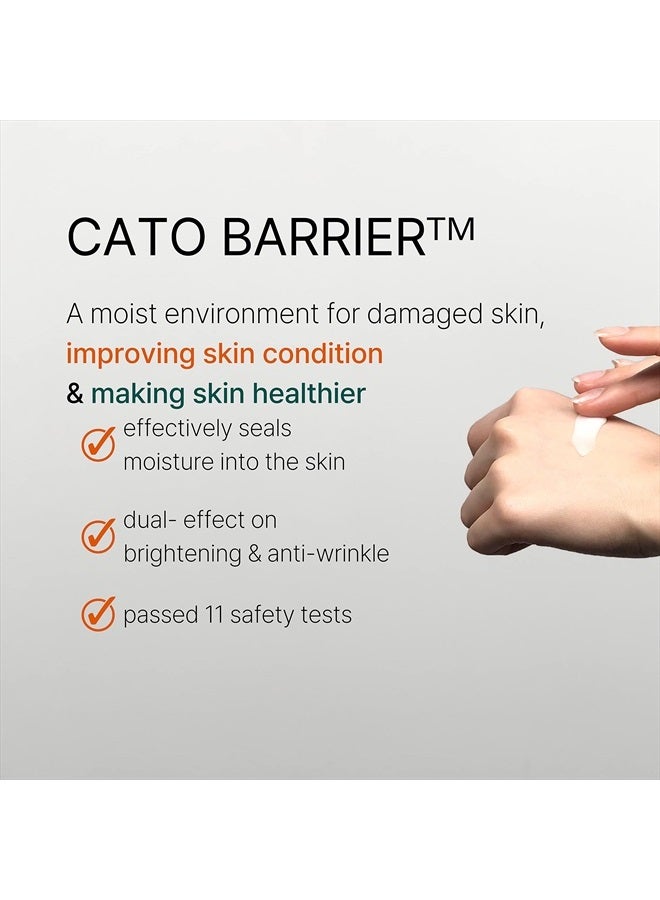 CATO BARRIER™

A moist environment for damaged skin, improving skin condition & making skin healthier

effectively seals moisture into the skin

dual- effect on brightening & anti-wrinkle

passed 11 safety tests